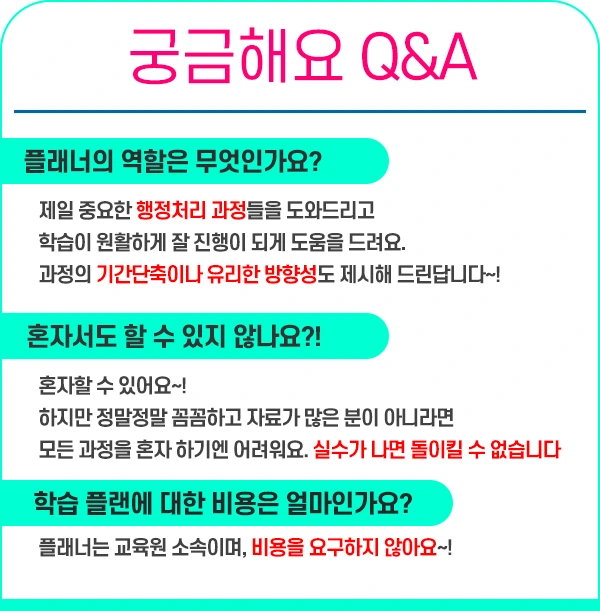 궁금해요 Q&A

플래너의 역할은 무엇인가요?

제일 중요한 행정처리 과정들을 도와드리고
학습이 원활하게 잘 진행이 되게 도움을 드려요.
과정의 기간단축이나 유리한 방향성도 제시해 드린답니다~!

혼자서도 할 수 있지 않나요?!

혼자할 수 있어요~!
하지만 정말정말 꼼꼼하고 자료가 많은 분이 아니라면
모든 과정을 혼자 하기엔 어려워요. 실수가 나면 돌이킬 수 없습니다

학습 플랜에 대한 비용은 얼마인가요?

플래너는 교육원 소속이며, 비용을 요구하지 않아요~!